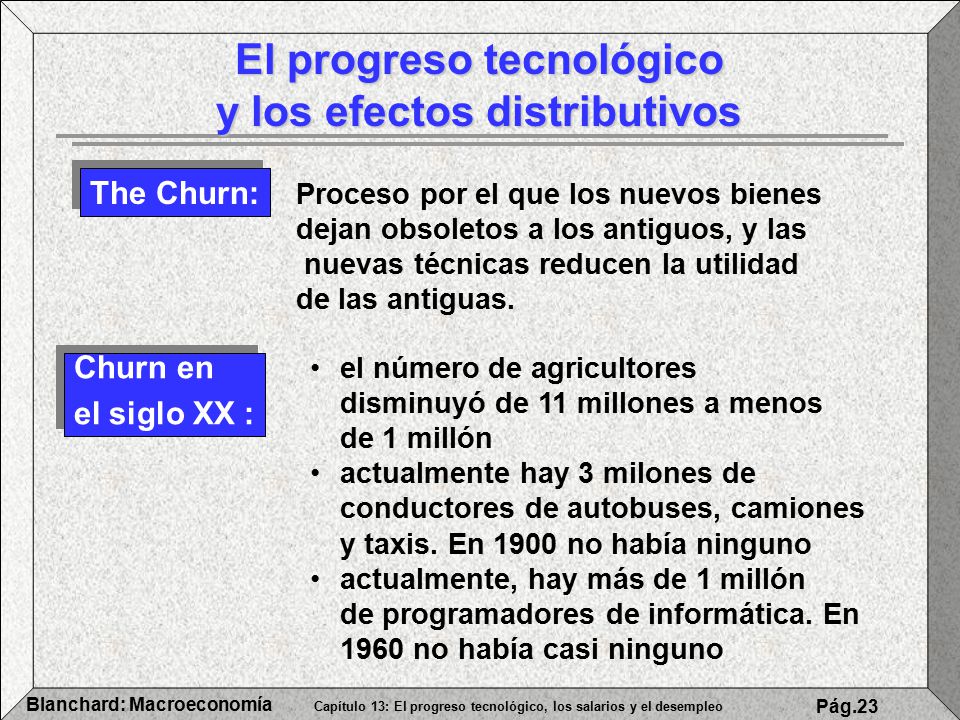 El progreso tecnológico y los efectos distributivos

The Churn:

Proceso por el que los nuevos bienes dejan obsoletos a los antiguos, y las nuevas técnicas reducen la utilidad de las antiguas.

Churn en el siglo XX :

• el número de agricultores disminuyó de 11 millones a menos de 1 millón
• actualmente hay 3 milones de conductores de autobuses, camiones y taxis. En 1900 no había ninguno
• actualmente, hay más de 1 millón de programadores de informática. En 1960 no había casi ninguno

Blanchard: Macroeconomía
Capítulo 13: El progreso tecnológico, los salarios y el desempleo
Pág.23